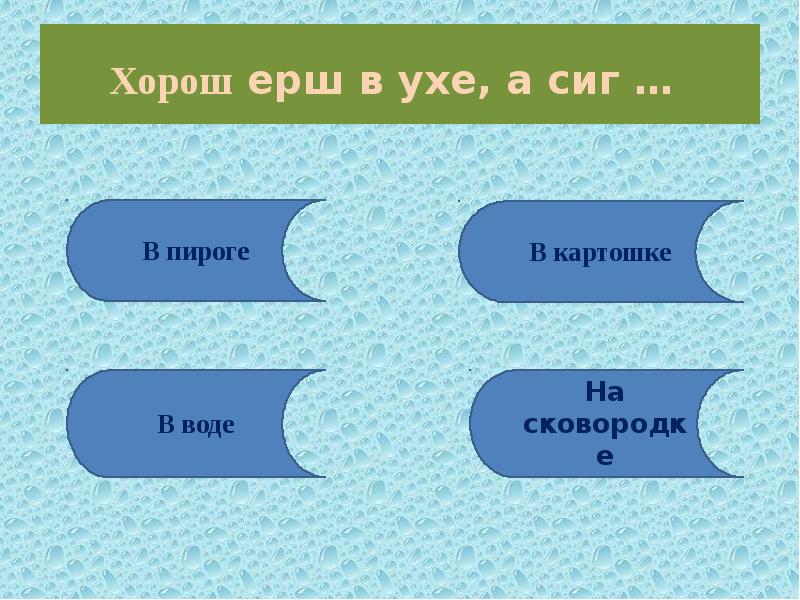 Хорош ерш в ухе, а сиг …

В пироге

В картошке

В воде

На сковородке